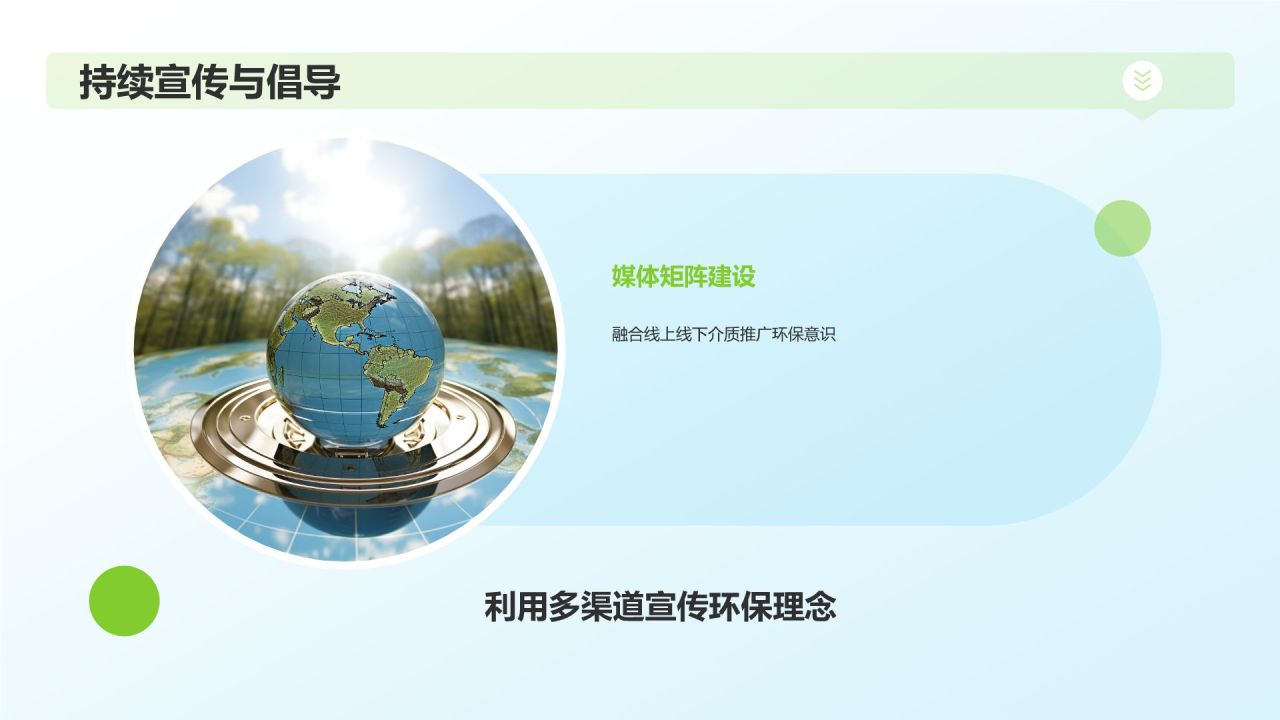 持续宣传与倡导

媒体矩阵建设

融合线上线下介质推广环保意识

利用多渠道宣传环保理念